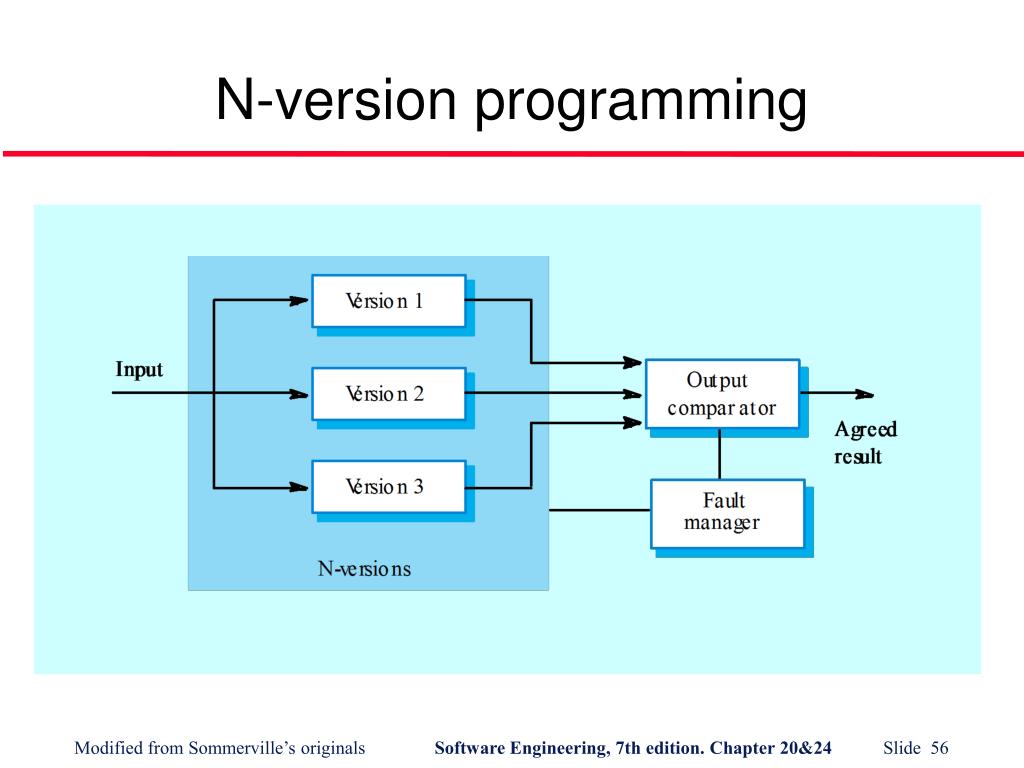 N-version programming

Input

Version 1

Version 2

Version 3

N-versions

Output comparator

Agreed result

Fault manager

Modified from Sommerville's originals

Software Engineering, 7th edition. Chapter 20&24

Slide 56